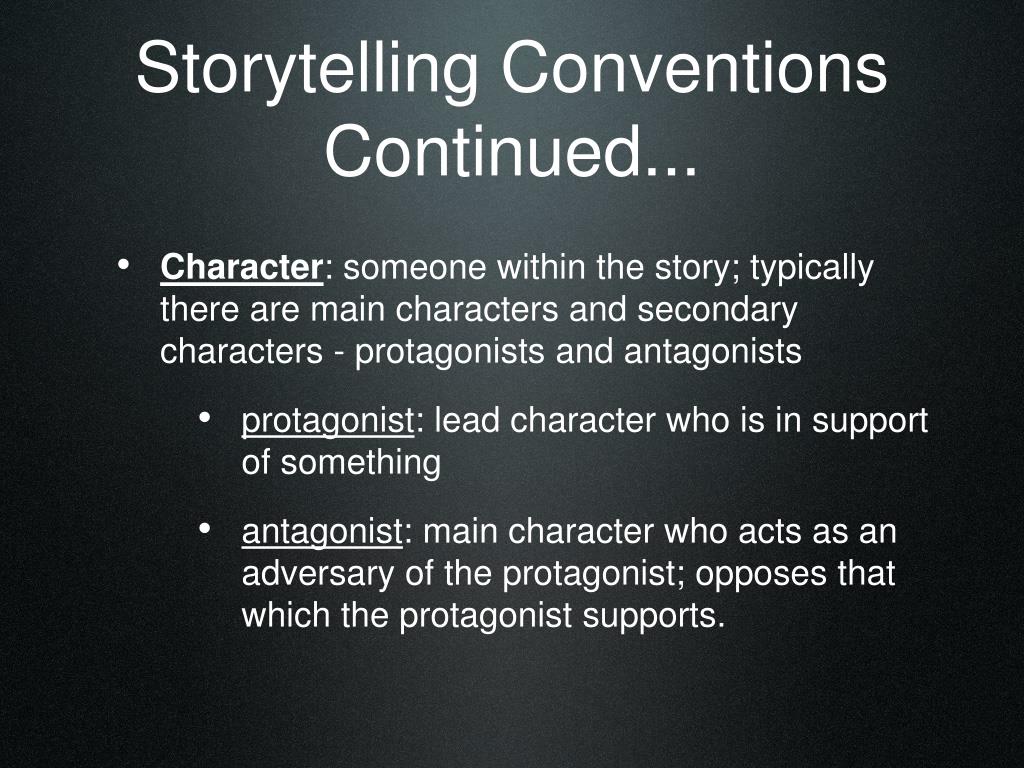 Storytelling Conventions Continued...

• Character: someone within the story; typically there are main characters and secondary characters - protagonists and antagonists

• protagonist: lead character who is in support of something

• antagonist: main character who acts as an adversary of the protagonist; opposes that which the protagonist supports.